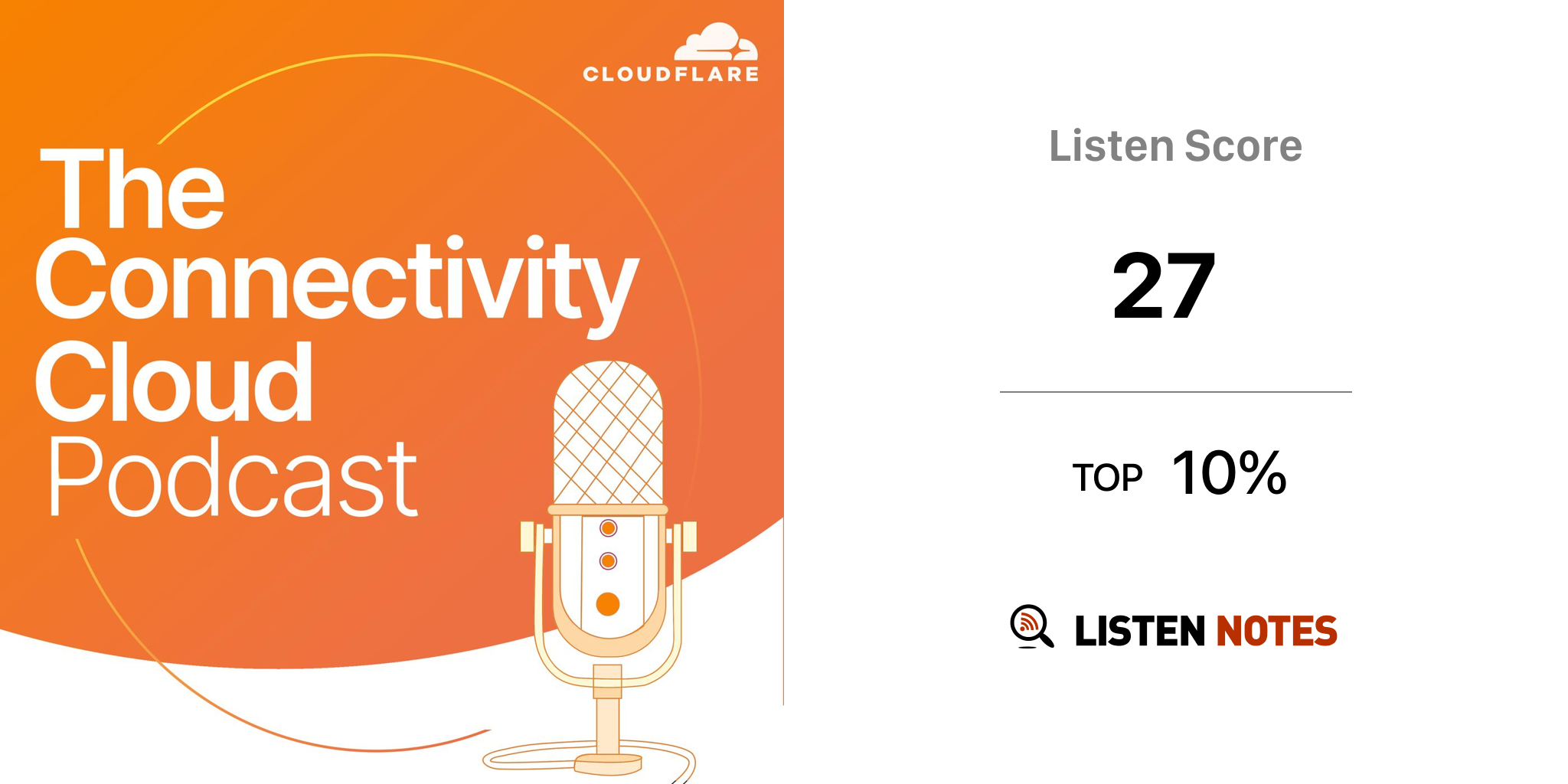 CLOUDFLARE

The Connectivity Cloud Podcast

Listen Score

27

TOP 10%

LISTEN NOTES